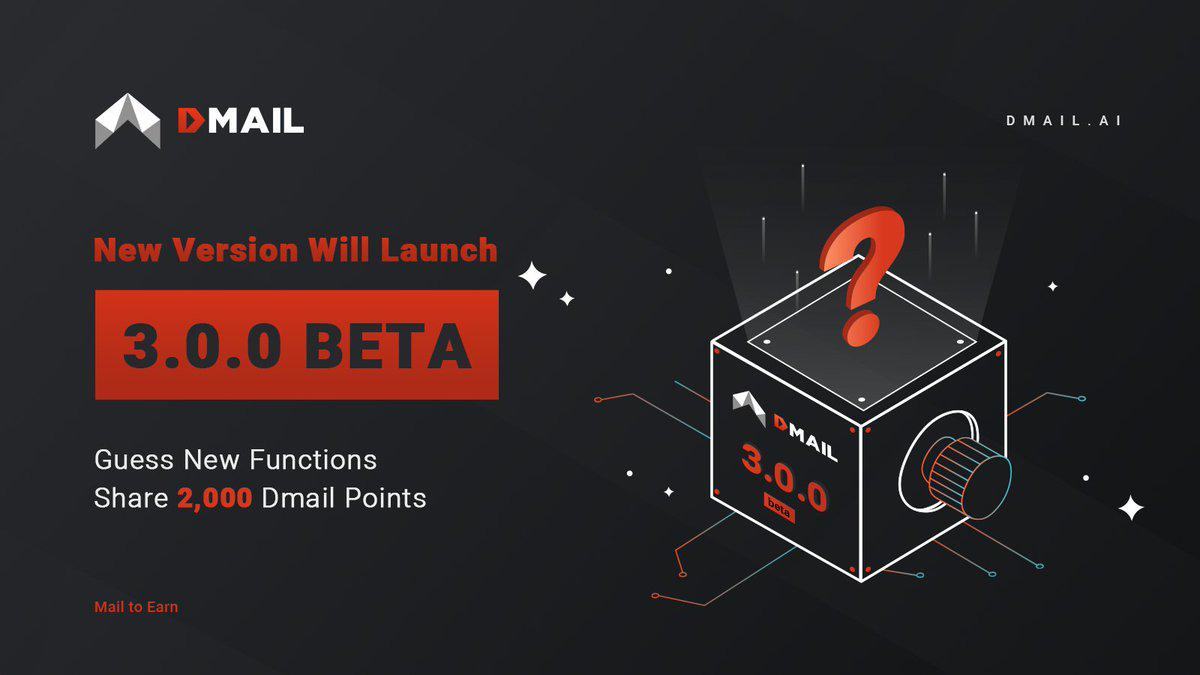 DMAIL

DMAIL.AI

New Version Will Launch

3.0.0 BETA

Guess New Functions
Share 2,000 Dmail Points

Mail to Earn

?

DMAIL
3.0.0
beta